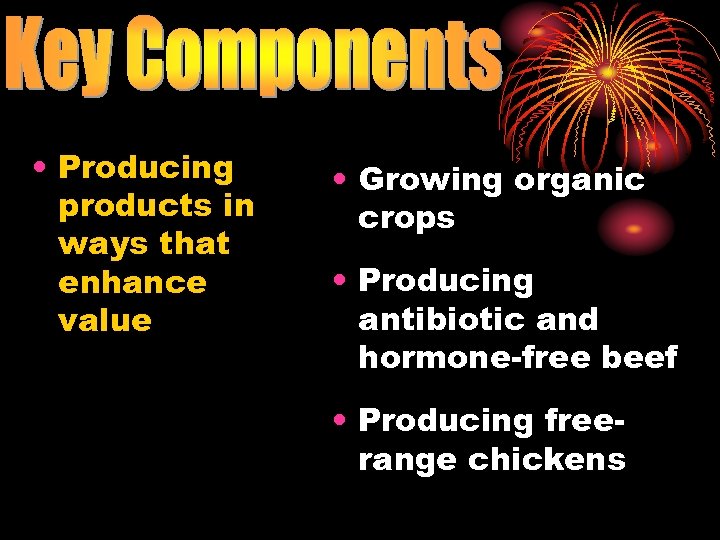 Key Components

• Producing products in ways that enhance value

• Growing organic crops

• Producing antibiotic and hormone-free beef

• Producing free-range chickens